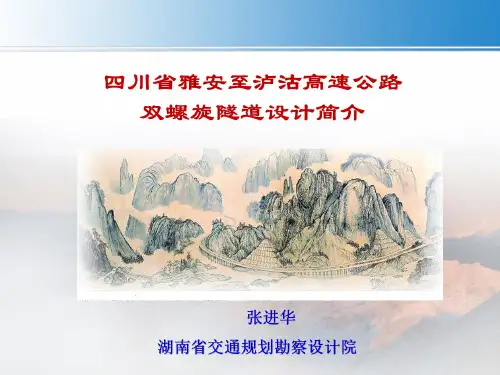 四川省雅安至泸沽高速公路
双螺旋隧道设计简介

张进华
湖南省交通规划勘察设计院